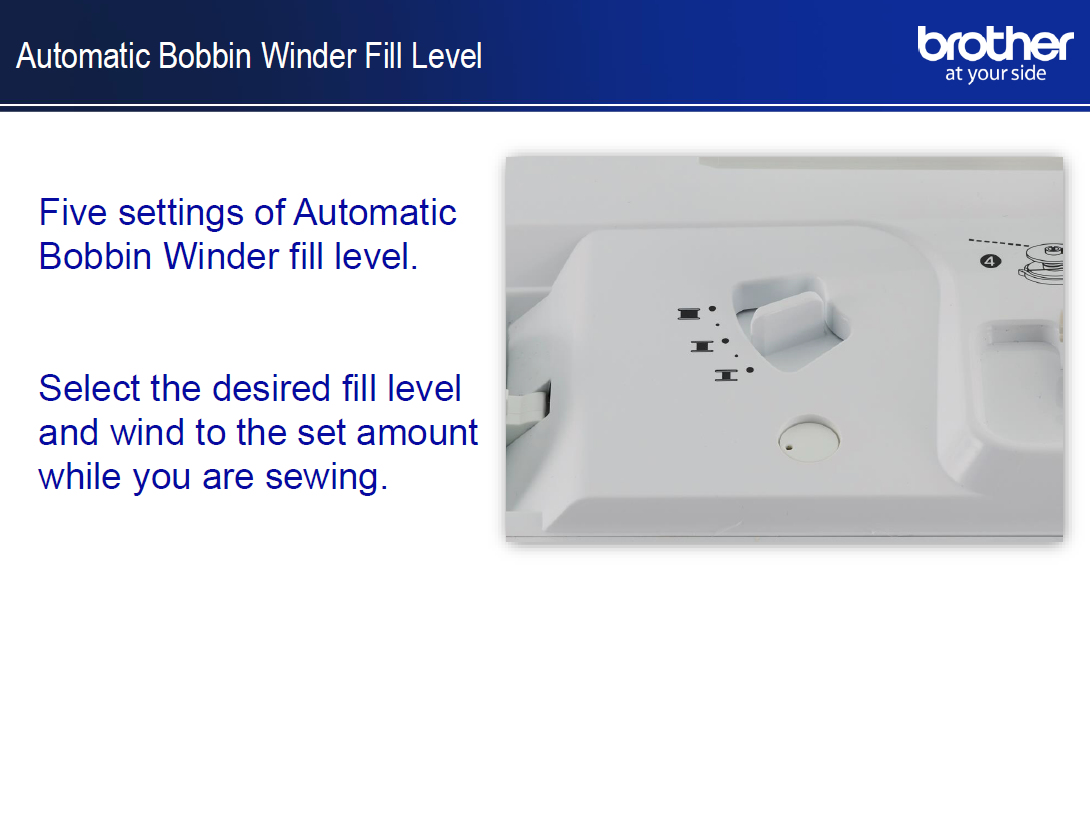 Automatic Bobbin Winder Fill Level

brother
at your side

Five settings of Automatic Bobbin Winder fill level.

Select the desired fill level and wind to the set amount while you are sewing.

4